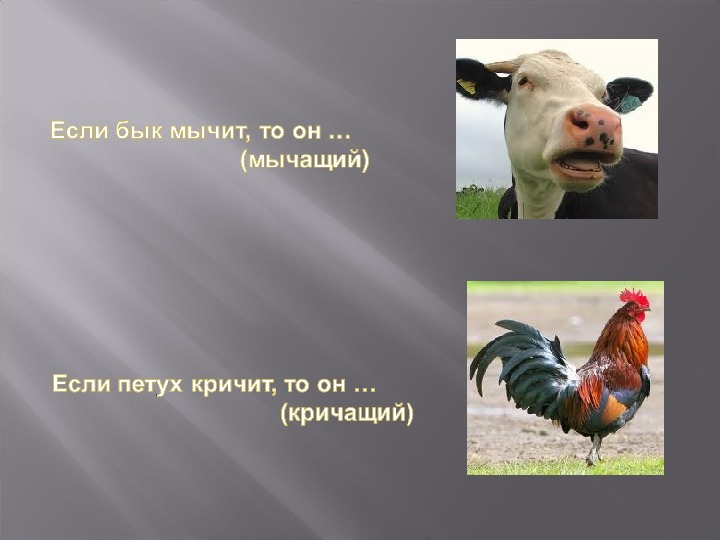 Если бык мычит, то он …
(мычащий)

Если петух кричит, то он …
(кричащий)